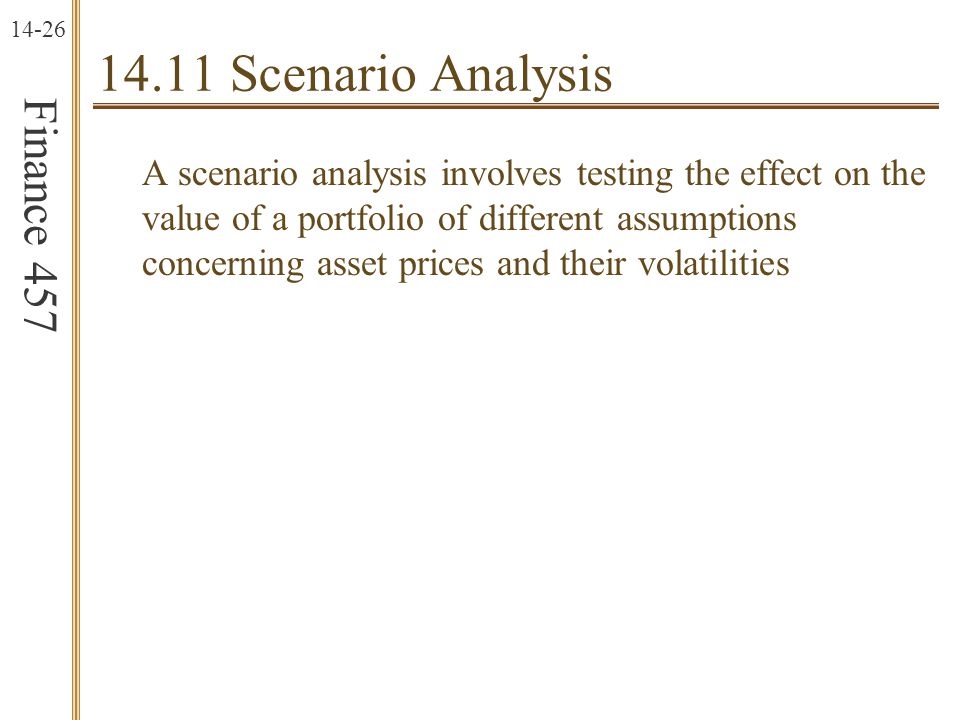 14-26

Finance 457

14.11 Scenario Analysis

A scenario analysis involves testing the effect on the value of a portfolio of different assumptions concerning asset prices and their volatilities